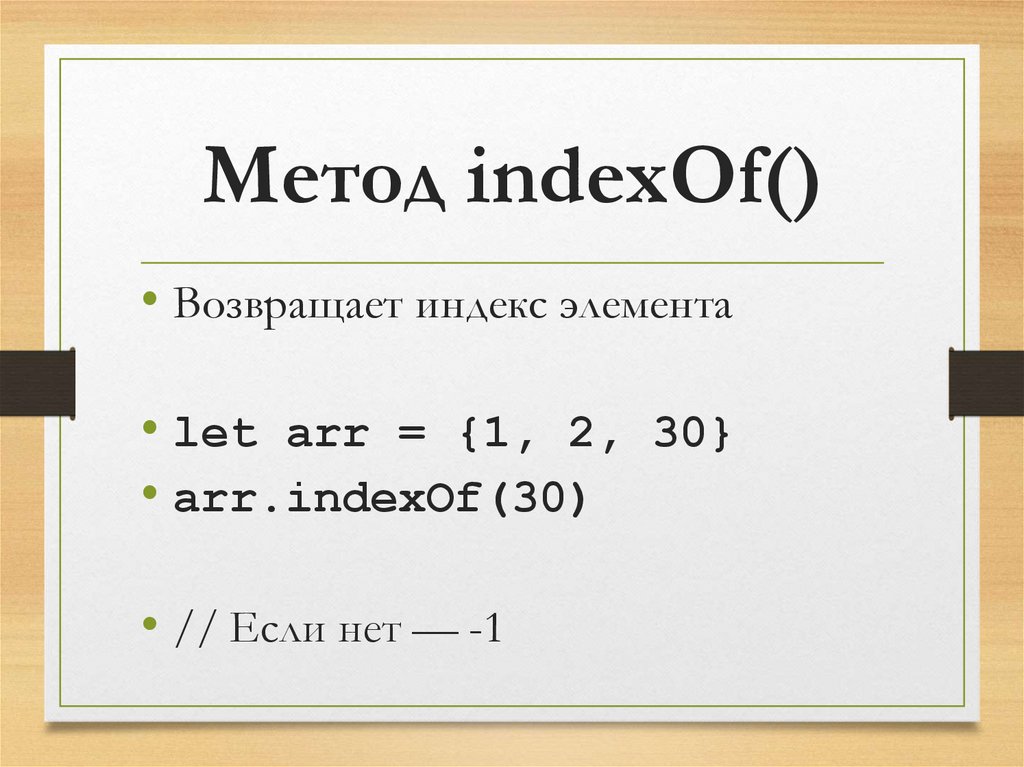 Метод indexOf()

• Возвращает индекс элемента

• let arr = {1, 2, 30}
• arr.indexOf(30)

• // Если нет — -1